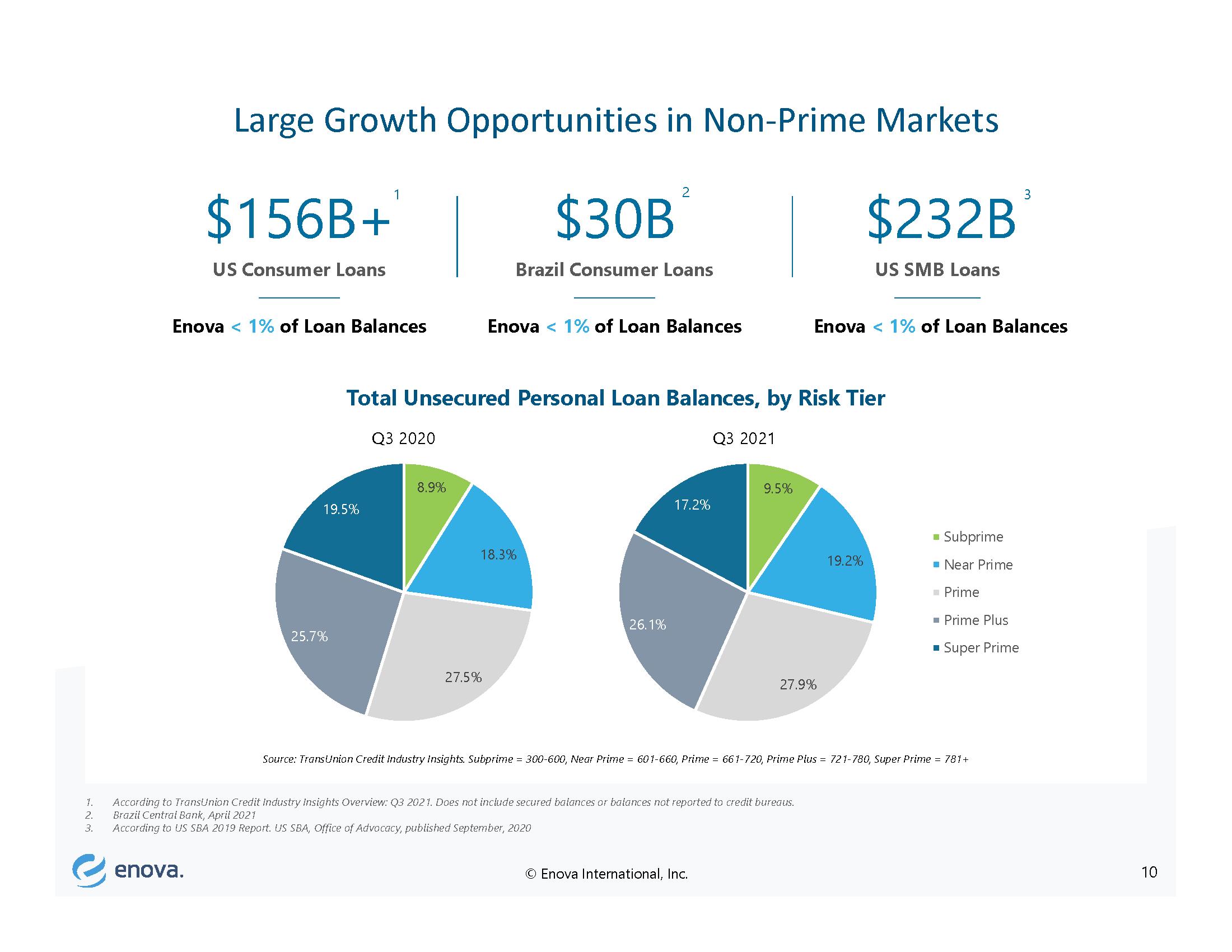 Large Growth Opportunities in Non-Prime Markets

$156B+$^{1}$

US Consumer Loans

Enova < 1% of Loan Balances

$30B$^{2}$

Brazil Consumer Loans

Enova < 1% of Loan Balances

$232B$^{3}$

US SMB Loans

Enova < 1% of Loan Balances

Total Unsecured Personal Loan Balances, by Risk Tier

Q3 2020

8.9%

18.3%

27.5%

25.7%

19.5%

Q3 2021

9.5%

19.2%

27.9%

26.1%

17.2%

Subprime
Near Prime
Prime
Prime Plus
Super Prime

Source: TransUnion Credit Industry Insights. Subprime = 300-600, Near Prime = 601-660, Prime = 661-720, Prime Plus = 721-780, Super Prime = 781+

1. According to TransUnion Credit Industry Insights Overview: Q3 2021. Does not include secured balances or balances not reported to credit bureaus.
2. Brazil Central Bank, April 2021
3. According to US SBA 2019 Report. US SBA, Office of Advocacy, published September, 2020

enova.

© Enova International, Inc.

10